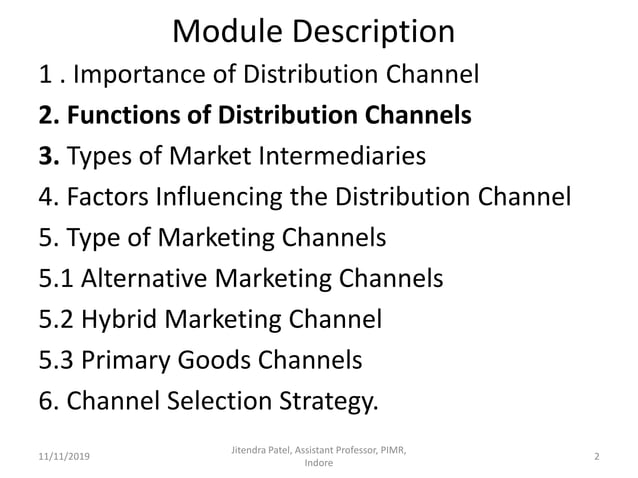 Module Description

1 . Importance of Distribution Channel

2. Functions of Distribution Channels

3. Types of Market Intermediaries

4. Factors Influencing the Distribution Channel

5. Type of Marketing Channels

5.1 Alternative Marketing Channels

5.2 Hybrid Marketing Channel

5.3 Primary Goods Channels

6. Channel Selection Strategy.

11/11/2019

Jitendra Patel, Assistant Professor, PIMR, Indore

2